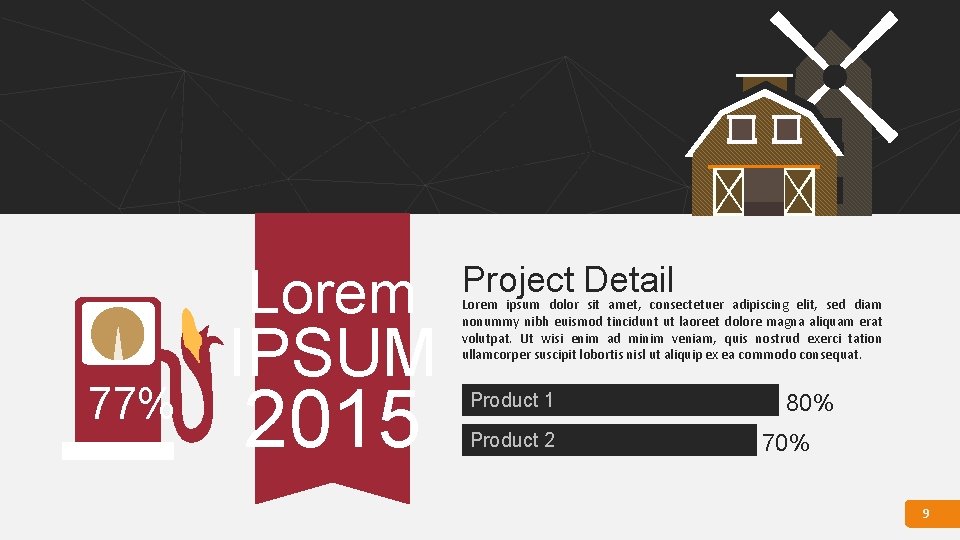 77%

Lorem
IPSUM
2015

Project Detail
Lorem ipsum dolor sit amet, consectetuer adipiscing elit, sed diam nonummy nibh euismod tincidunt ut laoreet dolore magna aliquam erat volutpat. Ut wisi enim ad minim veniam, quis nostrud exerci tation ullamcorper suscipit lobortis nisl ut aliquip ex ea commodo consequat.

Product 1 80%
Product 2 70%

9